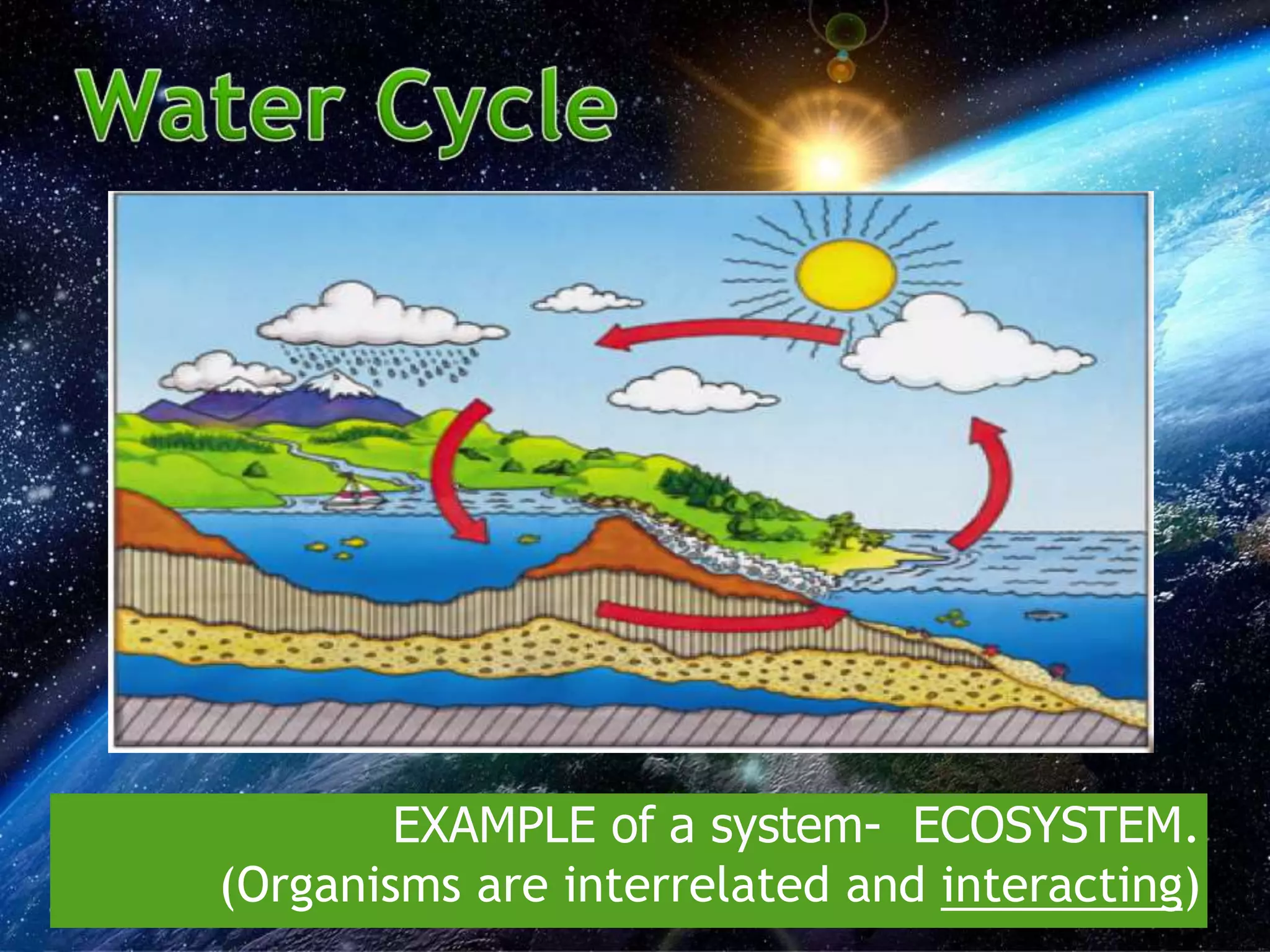 Water Cycle

EXAMPLE of a system- ECOSYSTEM.
(Organisms are interrelated and interacting)